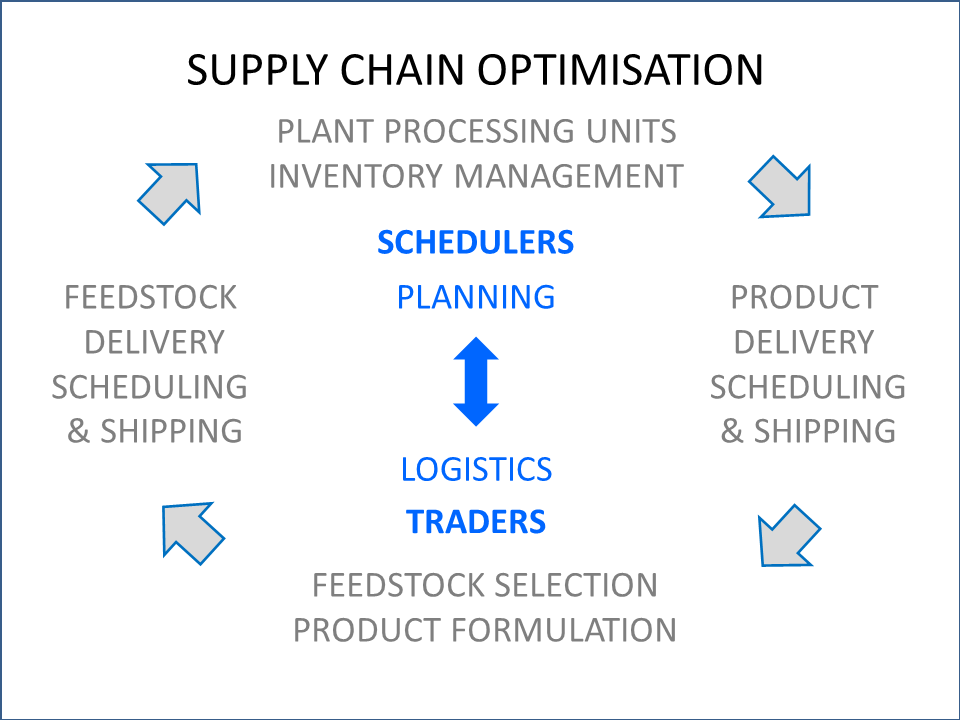 SUPPLY CHAIN OPTIMISATION

PLANT PROCESSING UNITS
INVENTORY MANAGEMENT

SCHEDULERS

PLANNING

FEEDSTOCK
DELIVERY
SCHEDULING
& SHIPPING

PRODUCT
DELIVERY
SCHEDULING
& SHIPPING

LOGISTICS

TRADERS

FEEDSTOCK SELECTION
PRODUCT FORMULATION